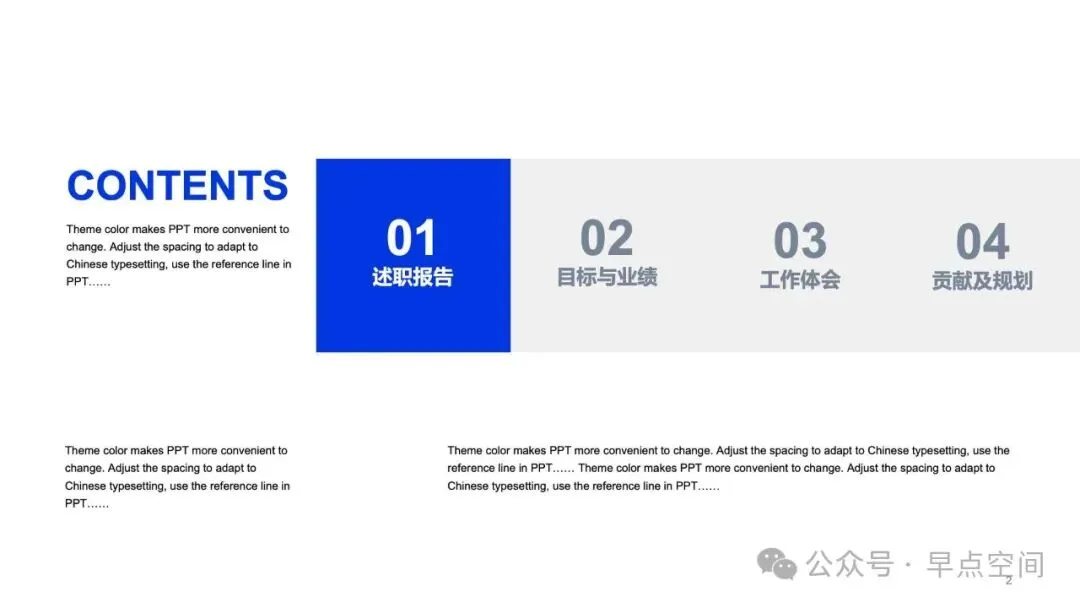 CONTENTS

Theme color makes PPT more convenient to change. Adjust the spacing to adapt to Chinese typesetting, use the reference line in PPT……

01
述职报告

02
目标与业绩

03
工作体会

04
贡献及规划

Theme color makes PPT more convenient to change. Adjust the spacing to adapt to Chinese typesetting, use the reference line in PPT……

Theme color makes PPT more convenient to change. Adjust the spacing to adapt to Chinese typesetting, use the reference line in PPT…… Theme color makes PPT more convenient to change. Adjust the spacing to adapt to Chinese typesetting, use the reference line in PPT……

公众号 · 早点空间

2